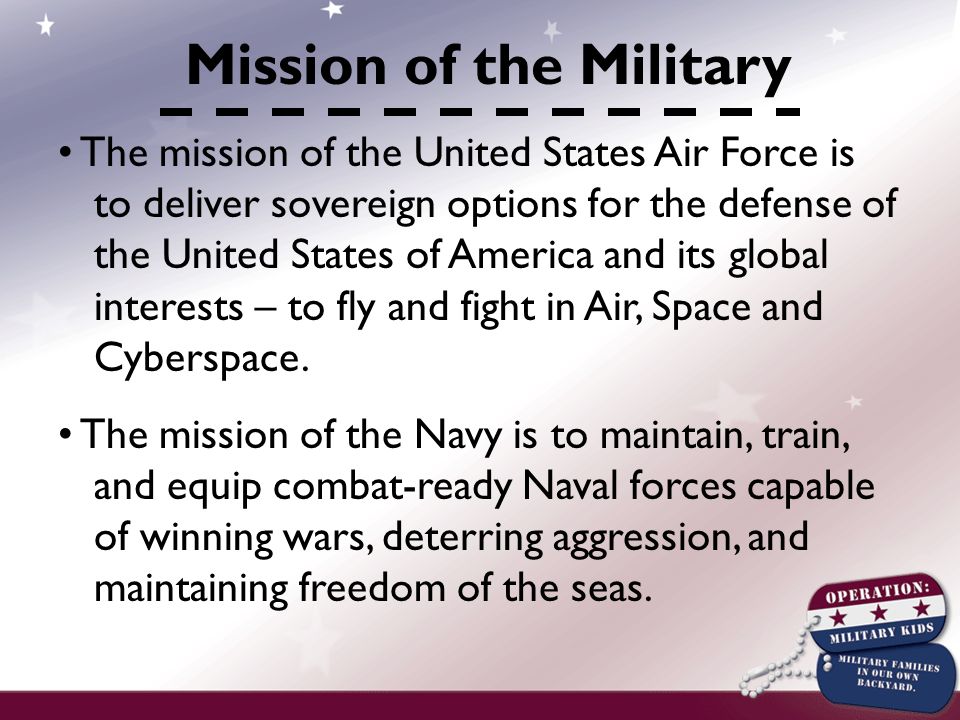 Mission of the Military

• The mission of the United States Air Force is to deliver sovereign options for the defense of the United States of America and its global interests – to fly and fight in Air, Space and Cyberspace.

• The mission of the Navy is to maintain, train, and equip combat-ready Naval forces capable of winning wars, deterring aggression, and maintaining freedom of the seas.

OPERATION: MILITARY KIDS

MILITARY FAMILIES IN OUR OWN BACKYARD.